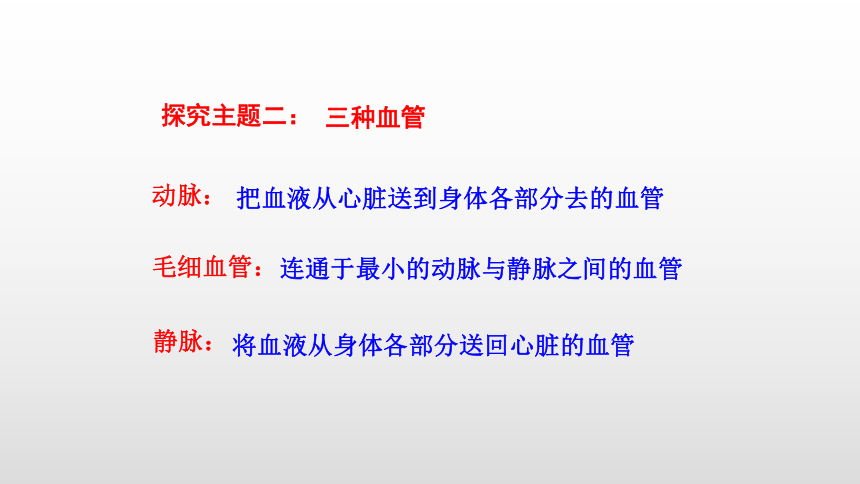 探究主题二：　三种血管

动脉：　把血液从心脏送到身体各部分去的血管

毛细血管：连通于最小的动脉与静脉之间的血管

静脉：　将血液从身体各部分送回心脏的血管